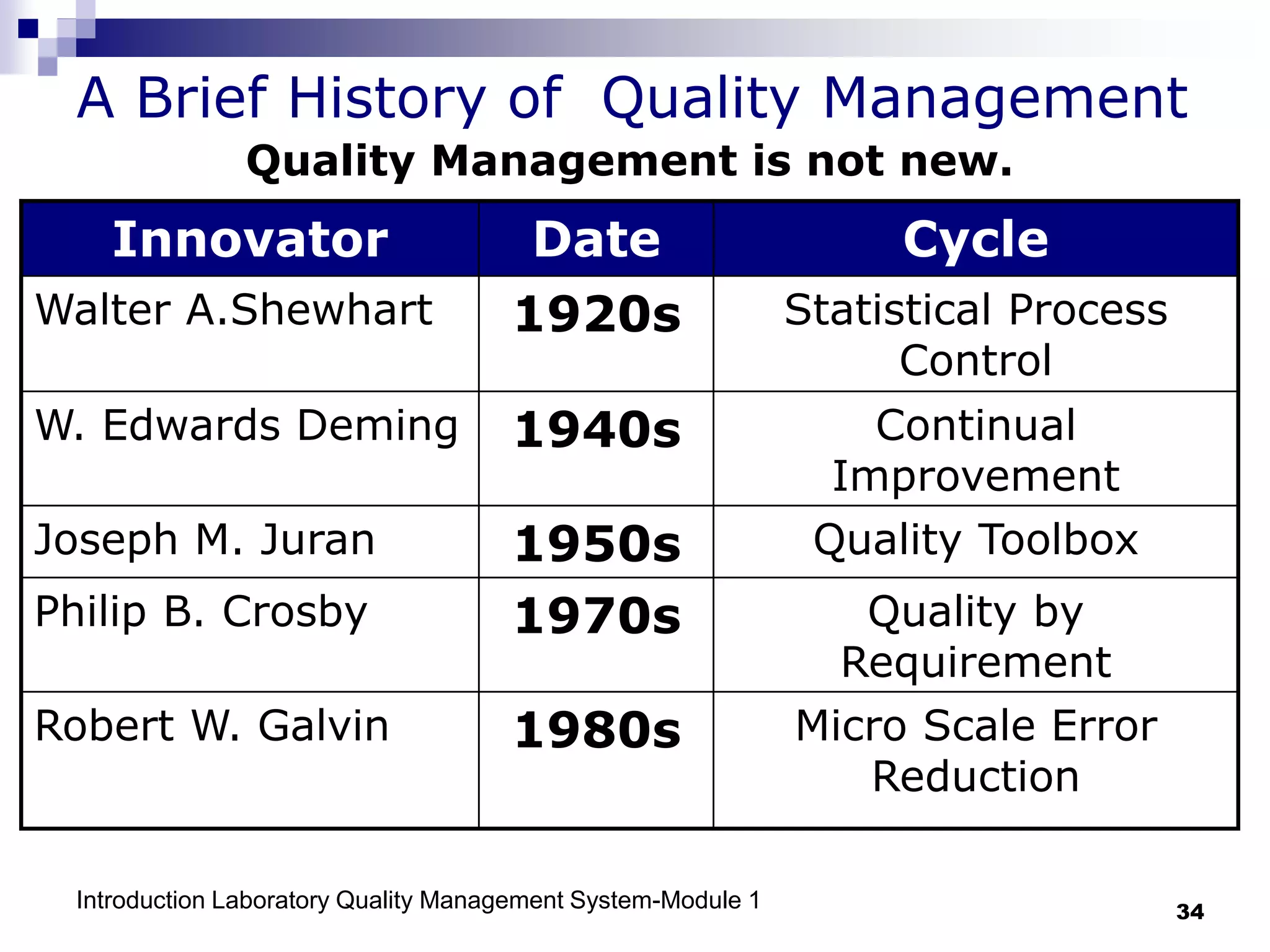 A Brief History of  Quality Management

Quality Management is not new.

| Innovator | Date | Cycle |
|---|---|---|
| Walter A.Shewhart | 1920s | Statistical Process Control |
| W. Edwards Deming | 1940s | Continual Improvement |
| Joseph M. Juran | 1950s | Quality Toolbox |
| Philip B. Crosby | 1970s | Quality by Requirement |
| Robert W. Galvin | 1980s | Micro Scale Error Reduction |

Introduction Laboratory Quality Management System-Module 1

34